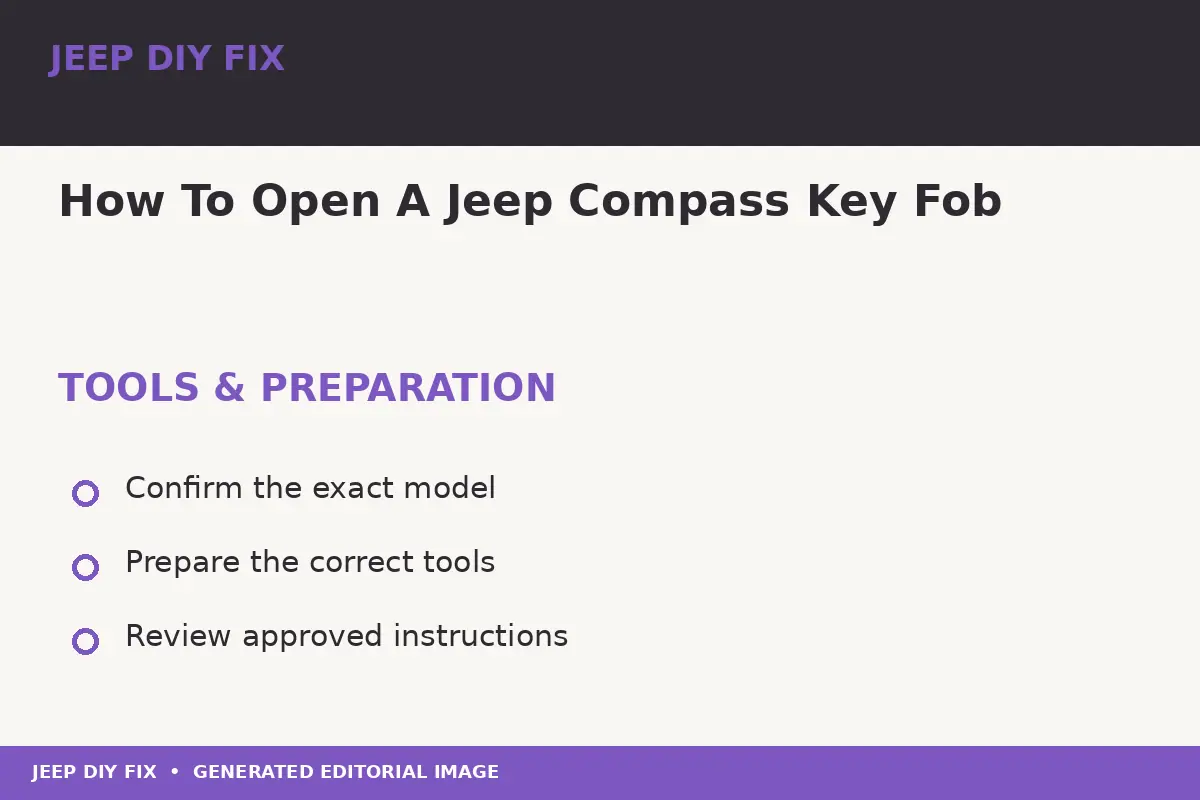 JEEP DIY FIX

How To Open A Jeep Compass Key Fob

TOOLS & PREPARATION

Confirm the exact model

Prepare the correct tools

Review approved instructions

JEEP DIY FIX • GENERATED EDITORIAL IMAGE